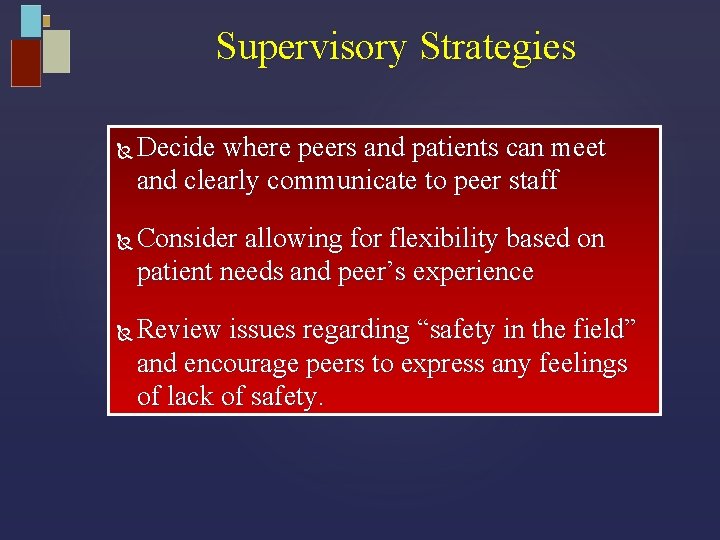 Supervisory Strategies

Decide where peers and patients can meet and clearly communicate to peer staff

Consider allowing for flexibility based on patient needs and peer’s experience

Review issues regarding “safety in the field” and encourage peers to express any feelings of lack of safety.